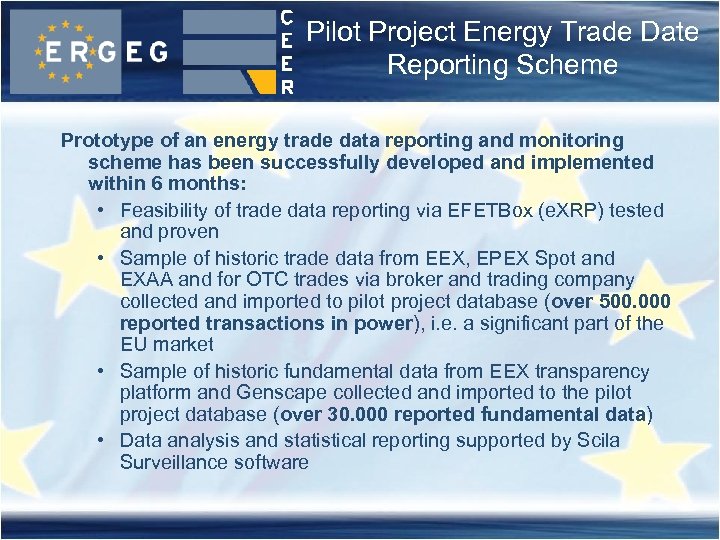 ERGEG

CEER

Pilot Project Energy Trade Date Reporting Scheme

Prototype of an energy trade data reporting and monitoring scheme has been successfully developed and implemented within 6 months:

• Feasibility of trade data reporting via EFETBox (eXRP) tested and proven
• Sample of historic trade data from EEX, EPEX Spot and EXAA and for OTC trades via broker and trading company collected and imported to pilot project database (over 500.000 reported transactions in power), i.e. a significant part of the EU market
• Sample of historic fundamental data from EEX transparency platform and Genscape collected and imported to the pilot project database (over 30.000 reported fundamental data)
• Data analysis and statistical reporting supported by Scila Surveillance software